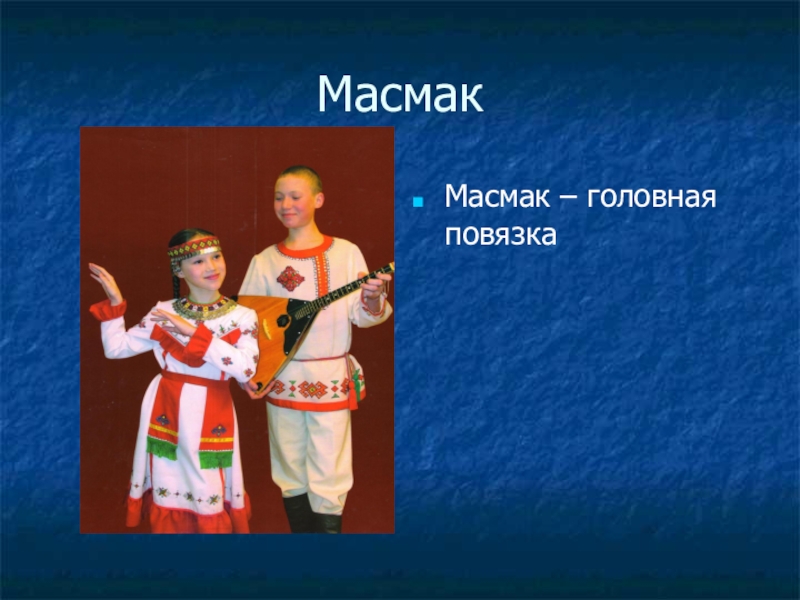 Масмак

Масмак – головная повязка